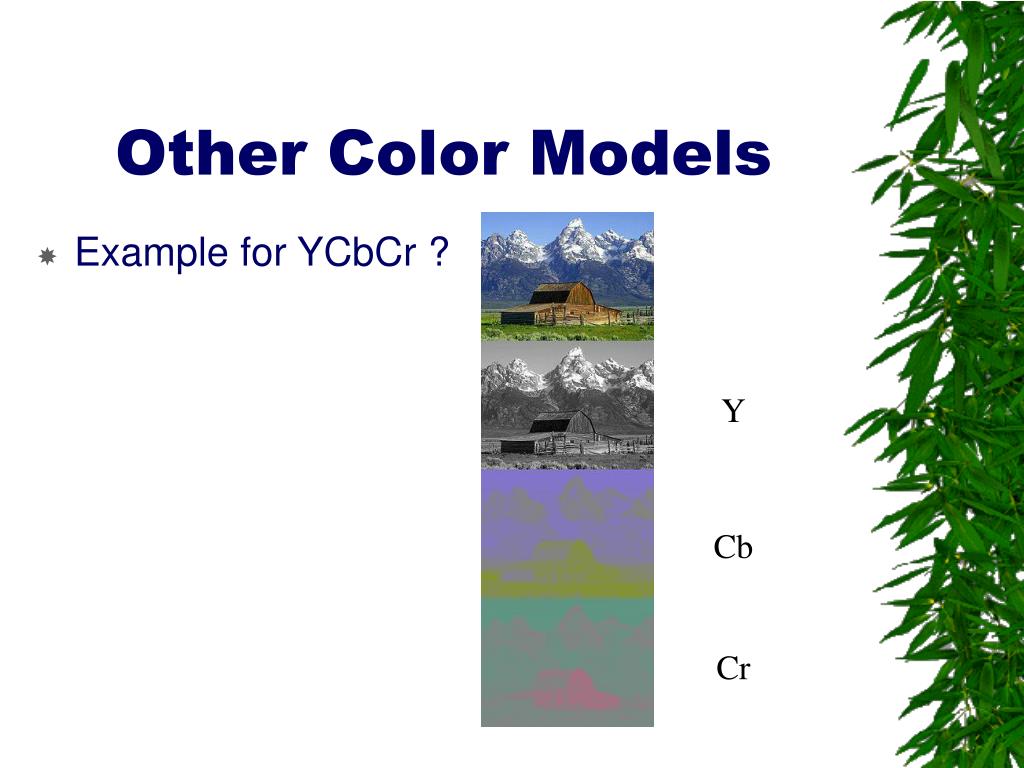 Other Color Models

Example for YCbCr ?

Y

Cb

Cr